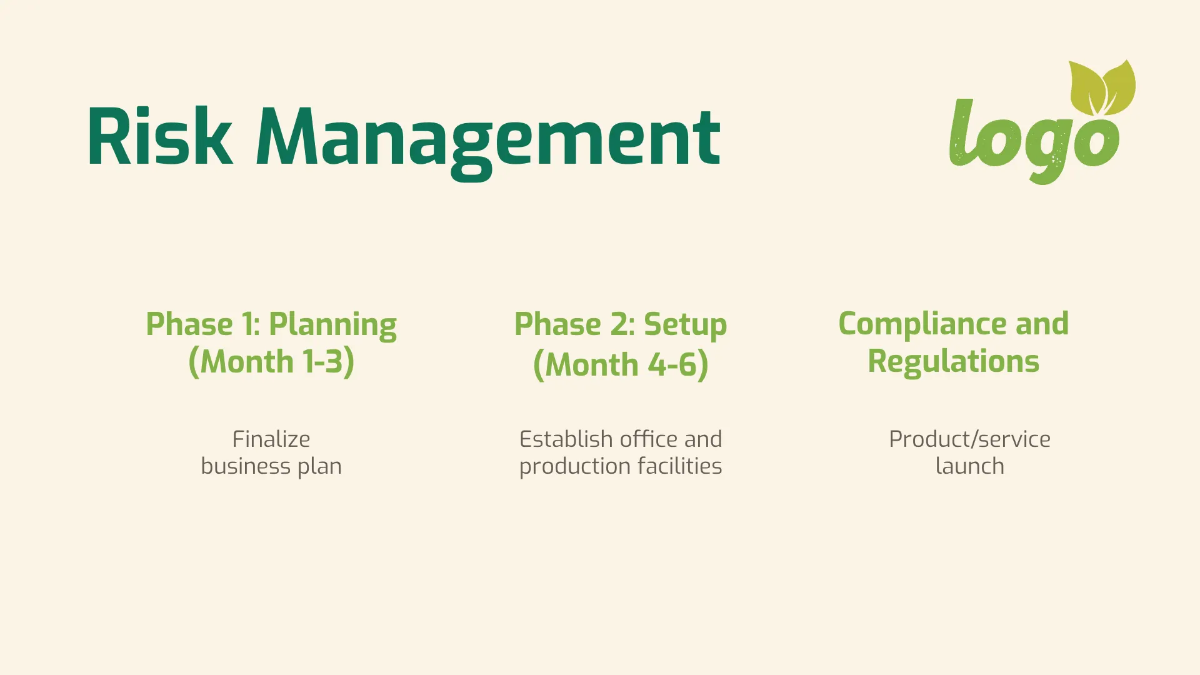 Risk Management

logo

Phase 1: Planning (Month 1-3)

Finalize business plan

Phase 2: Setup (Month 4-6)

Establish office and production facilities

Compliance and Regulations

Product/service launch